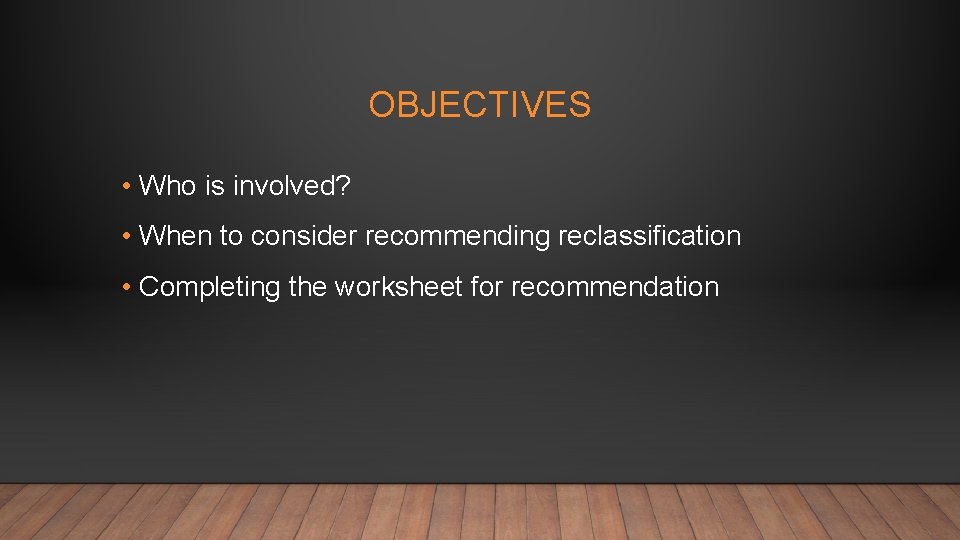 OBJECTIVES

• Who is involved?

• When to consider recommending reclassification

• Completing the worksheet for recommendation